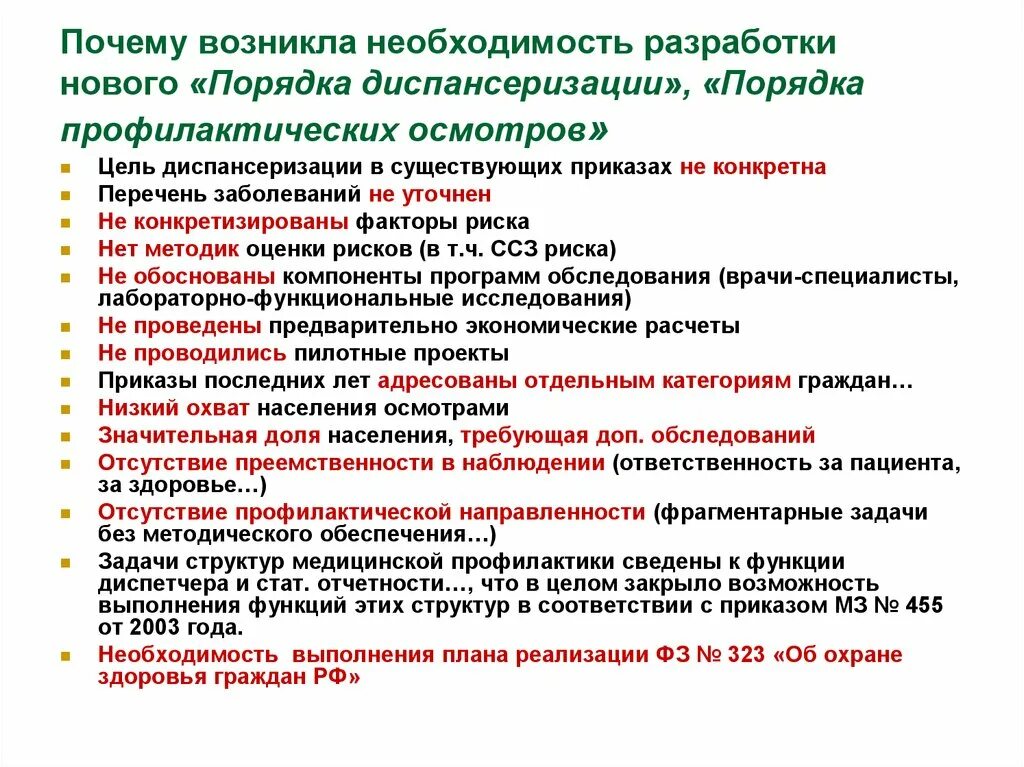 Почему возникла необходимость разработки нового «Порядка диспансеризации», «Порядка профилактических осмотров»

- Цель диспансеризации в существующих приказах не конкретна
- Перечень заболеваний не уточнен
- Не конкретизированы факторы риска
- Нет методик оценки рисков (в т.ч. ССЗ риска)
- Не обоснованы компоненты программ обследования (врачи-специалисты, лабораторно-функциональные исследования)
- Не проведены предварительно экономические расчеты
- Не проводились пилотные проекты
- Приказы последних лет адресованы отдельным категориям граждан…
- Низкий охват населения осмотрами
- Значительная доля населения, требующая доп. обследований
- Отсутствие преемственности в наблюдении (ответственность за пациента, за здоровье…)
- Отсутствие профилактической направленности (фрагментарные задачи без методического обеспечения…)
- Задачи структур медицинской профилактики сведены к функции диспетчера и стат. отчетности…, что в целом закрыло возможность выполнения функций этих структур в соответствии с приказом МЗ № 455 от 2003 года.
- Необходимость выполнения плана реализации ФЗ № 323 «Об охране здоровья граждан РФ»